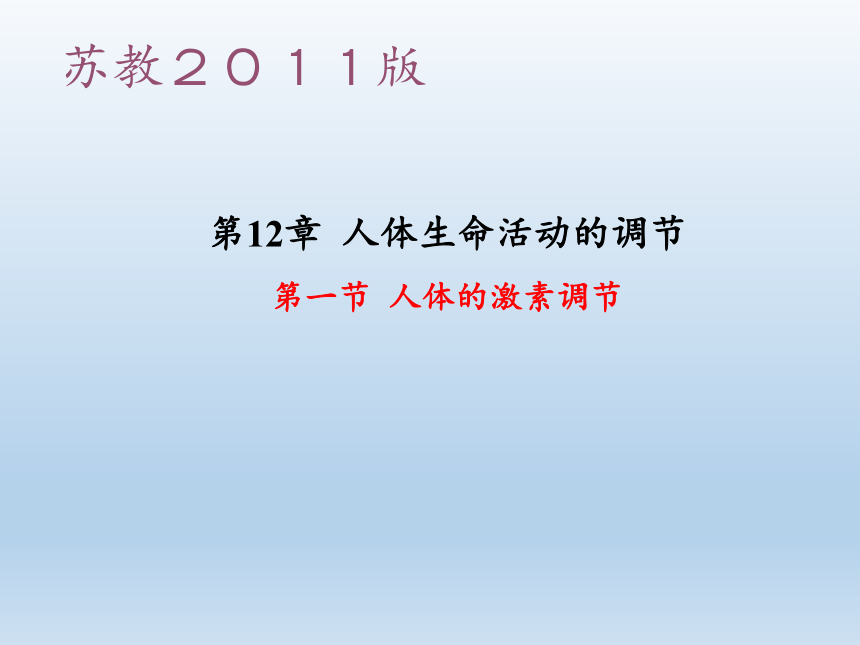 苏教２０１１版

第12章 人体生命活动的调节

第一节 人体的激素调节